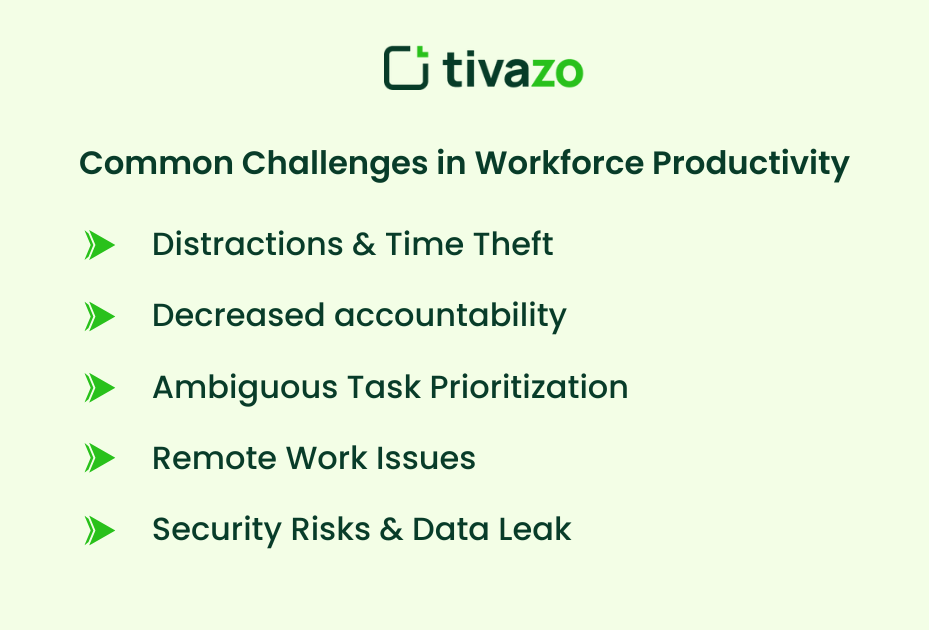 tivazo

Common Challenges in Workforce Productivity

Distractions & Time Theft

Decreased accountability

Ambiguous Task Prioritization

Remote Work Issues

Security Risks & Data Leak